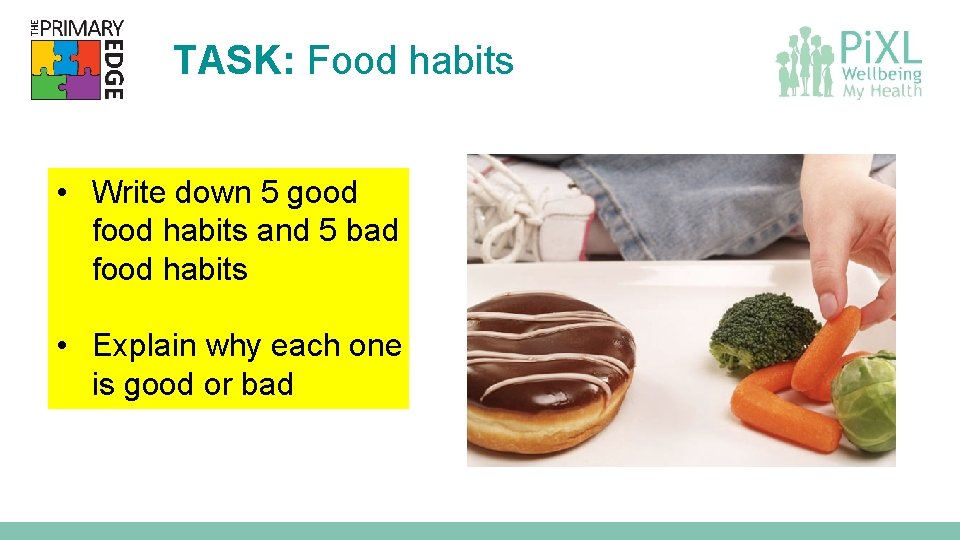 THE PRIMARY EDGE

TASK: Food habits

PiXL Wellbeing My Health

• Write down 5 good food habits and 5 bad food habits

• Explain why each one is good or bad